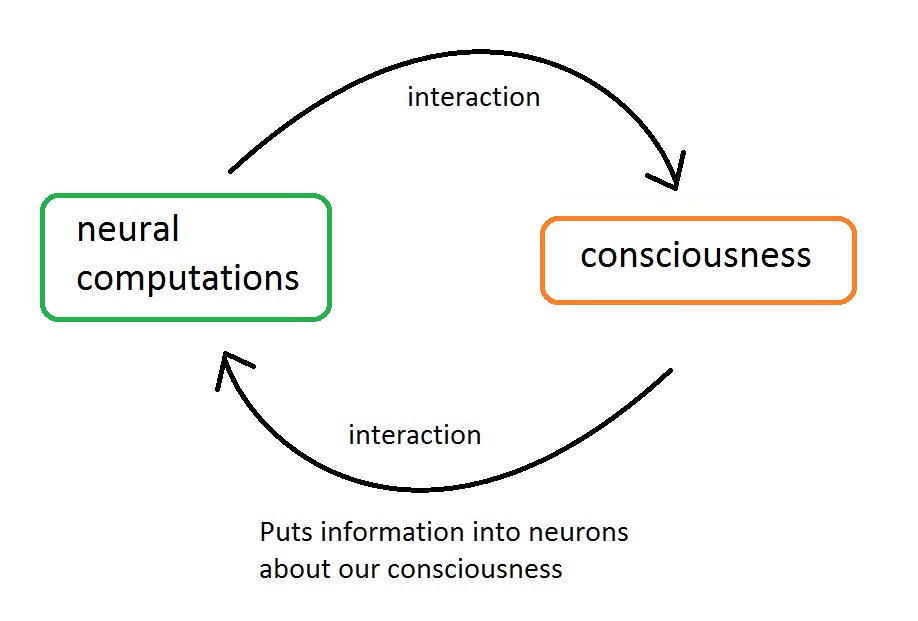 interaction

neural computations

consciousness

interaction

Puts information into neurons about our consciousness